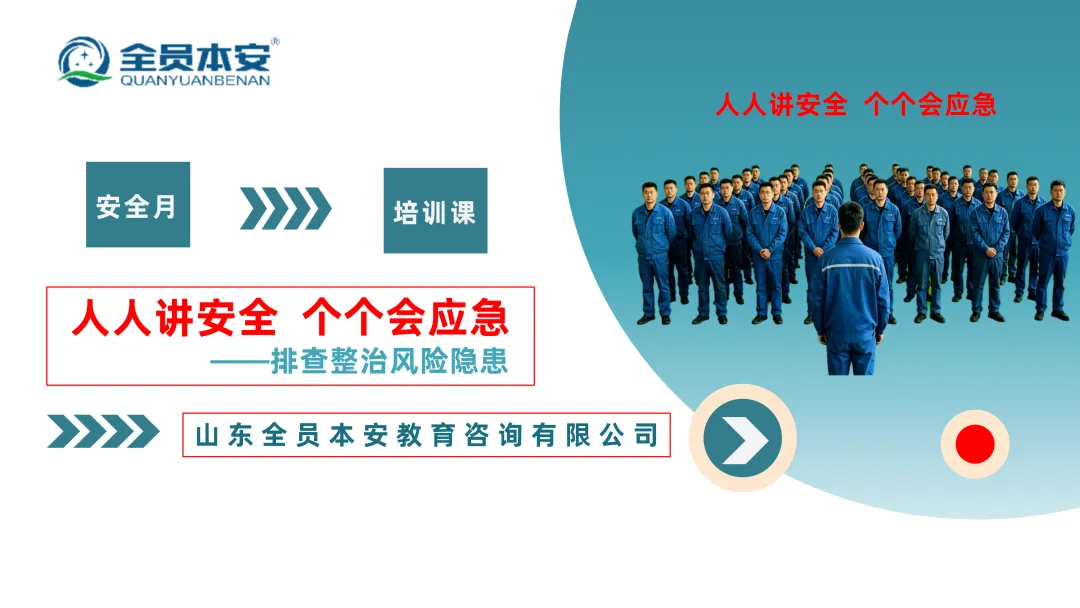 全员本安®
QUANYUANBENAN

人人讲安全 个个会应急

安全月

培训课

人人讲安全 个个会应急
——排查整治风险隐患

山东全员本安教育咨询有限公司